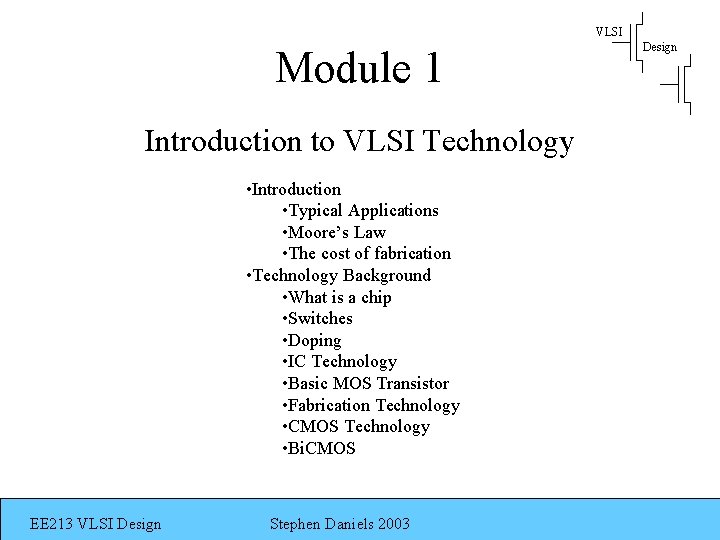 VLSI
Design

Module 1

Introduction to VLSI Technology

•Introduction
•Typical Applications
•Moore's Law
•The cost of fabrication
•Technology Background
•What is a chip
•Switches
•Doping
•IC Technology
•Basic MOS Transistor
•Fabrication Technology
•CMOS Technology
•BiCMOS

EE213 VLSI Design

Stephen Daniels 2003